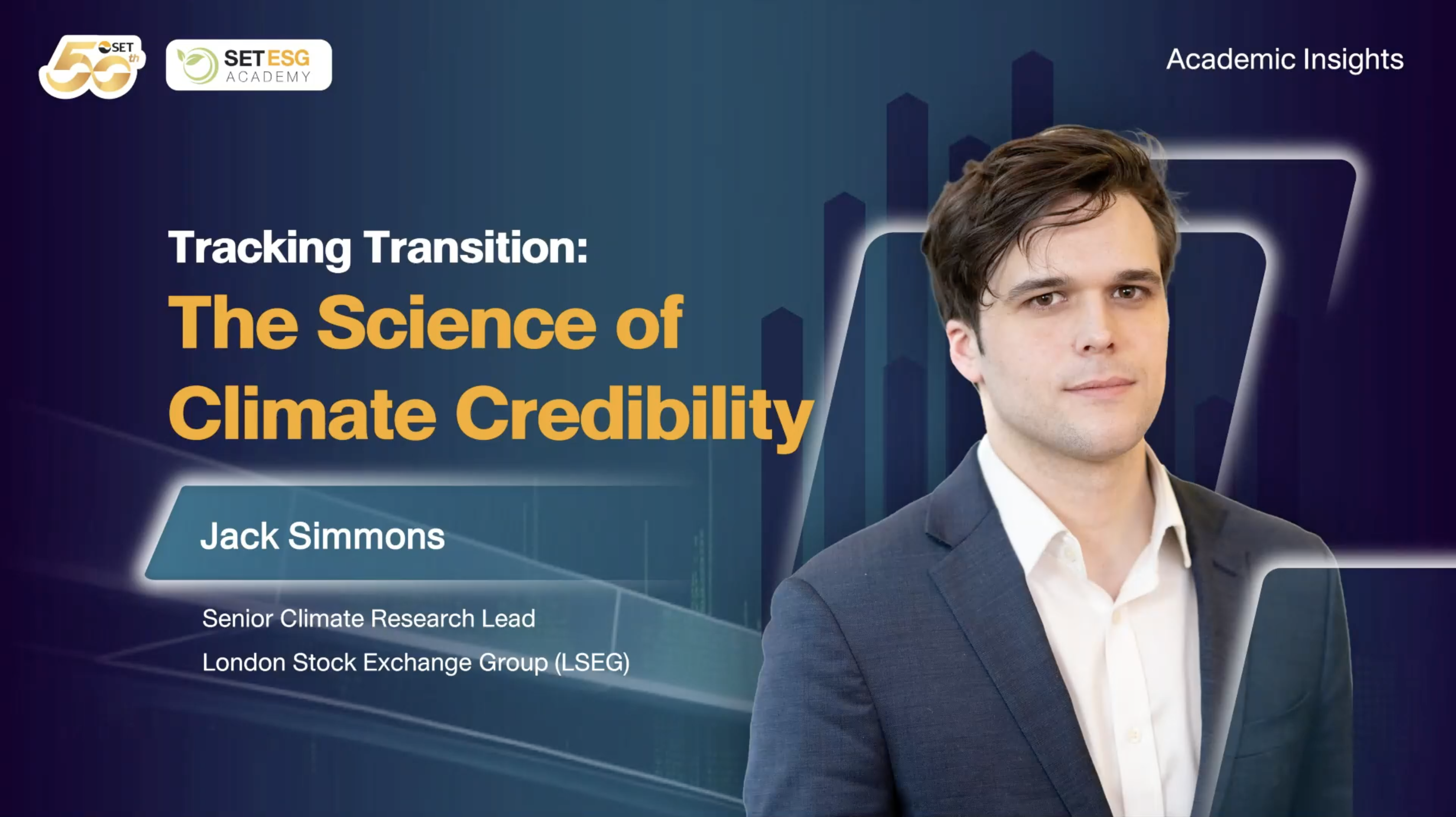 SET 50th

SET ESG ACADEMY

Academic Insights

Tracking Transition:

The Science of Climate Credibility

Jack Simmons

Senior Climate Research Lead

London Stock Exchange Group (LSEG)